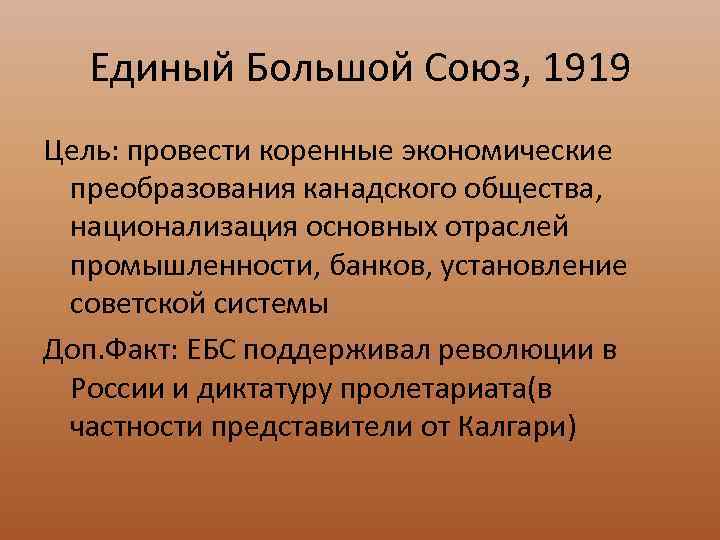 Единый Большой Союз, 1919

Цель: провести коренные экономические преобразования канадского общества, национализация основных отраслей промышленности, банков, установление советской системы

Доп.Факт: ЕБС поддерживал революции в России и диктатуру пролетариата(в частности представители от Калгари)